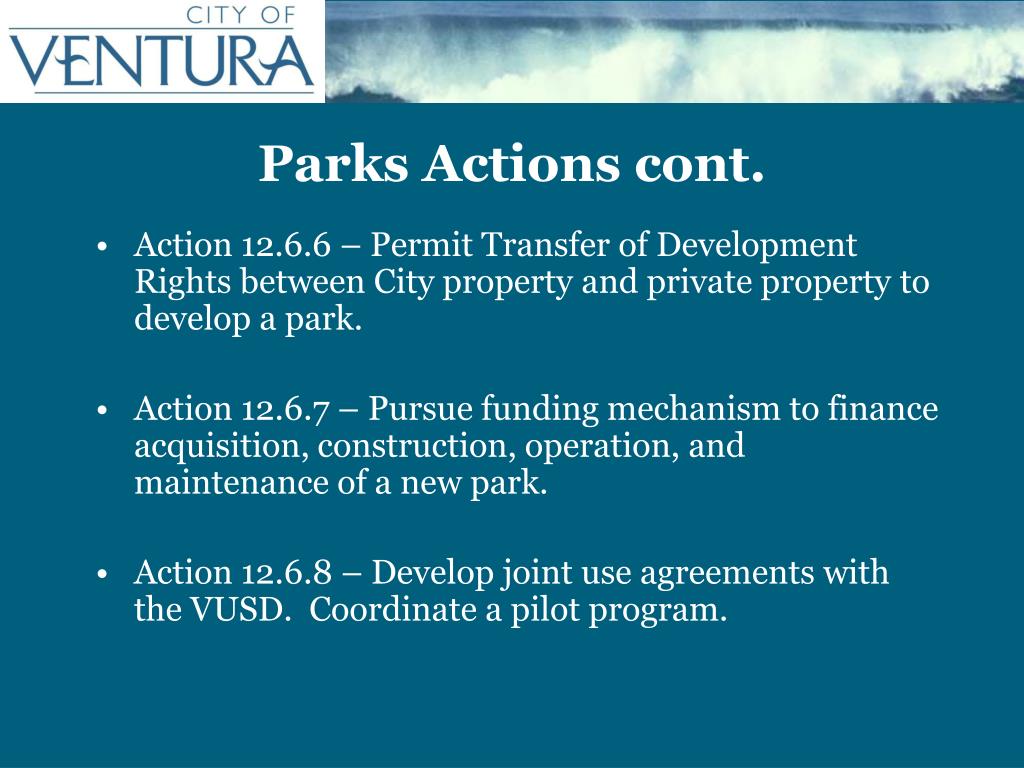 CITY OF
VENTURA

Parks Actions cont.

• Action 12.6.6 – Permit Transfer of Development Rights between City property and private property to develop a park.

• Action 12.6.7 – Pursue funding mechanism to finance acquisition, construction, operation, and maintenance of a new park.

• Action 12.6.8 – Develop joint use agreements with the VUSD. Coordinate a pilot program.